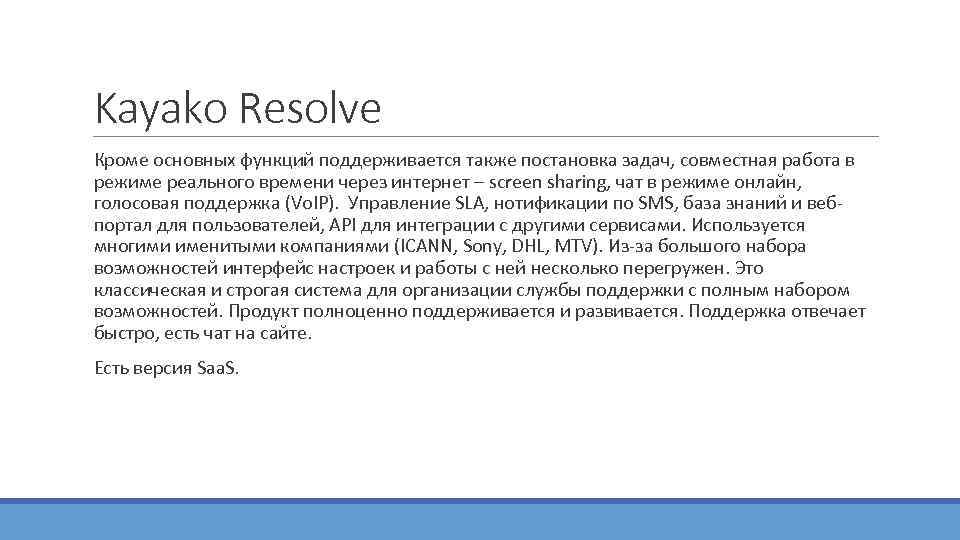 Kayako Resolve

Кроме основных функций поддерживается также постановка задач, совместная работа в режиме реального времени через интернет – screen sharing, чат в режиме онлайн, голосовая поддержка (VoIP). Управление SLA, нотификации по SMS, база знаний и веб-портал для пользователей, API для интеграции с другими сервисами. Используется многими именитыми компаниями (ICANN, Sony, DHL, MTV). Из-за большого набора возможностей интерфейс настроек и работы с ней несколько перегружен. Это классическая и строгая система для организации службы поддержки с полным набором возможностей. Продукт полноценно поддерживается и развивается. Поддержка отвечает быстро, есть чат на сайте.

Есть версия SaaS.